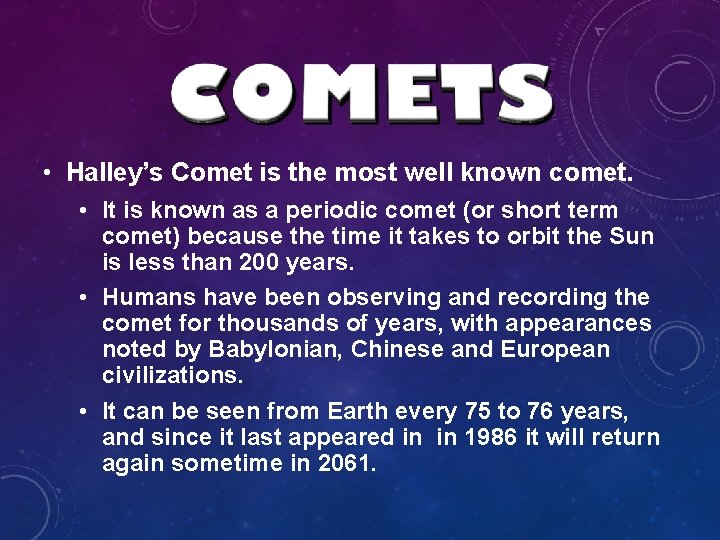 COMETS

• Halley's Comet is the most well known comet.

• It is known as a periodic comet (or short term comet) because the time it takes to orbit the Sun is less than 200 years.

• Humans have been observing and recording the comet for thousands of years, with appearances noted by Babylonian, Chinese and European civilizations.

• It can be seen from Earth every 75 to 76 years, and since it last appeared in in 1986 it will return again sometime in 2061.